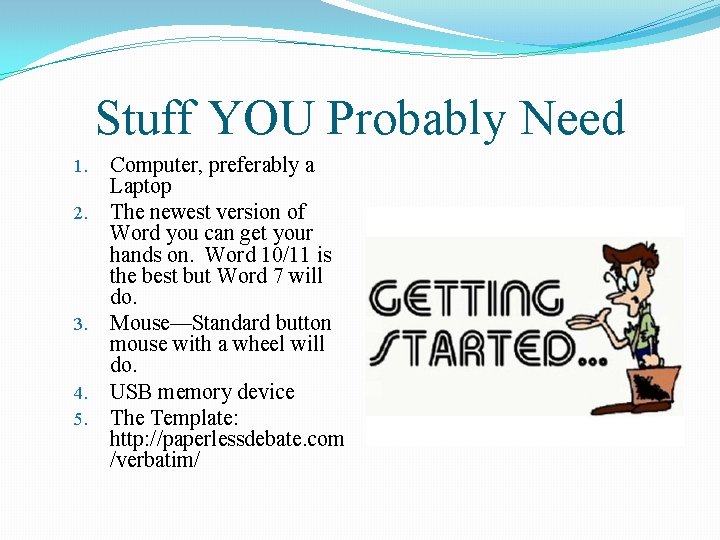 Stuff YOU Probably Need

1. Computer, preferably a Laptop
2. The newest version of Word you can get your hands on. Word 10/11 is the best but Word 7 will do.
3. Mouse—Standard button mouse with a wheel will do.
4. USB memory device
5. The Template: http://paperlessdebate.com/verbatim/

GETTING STARTED...